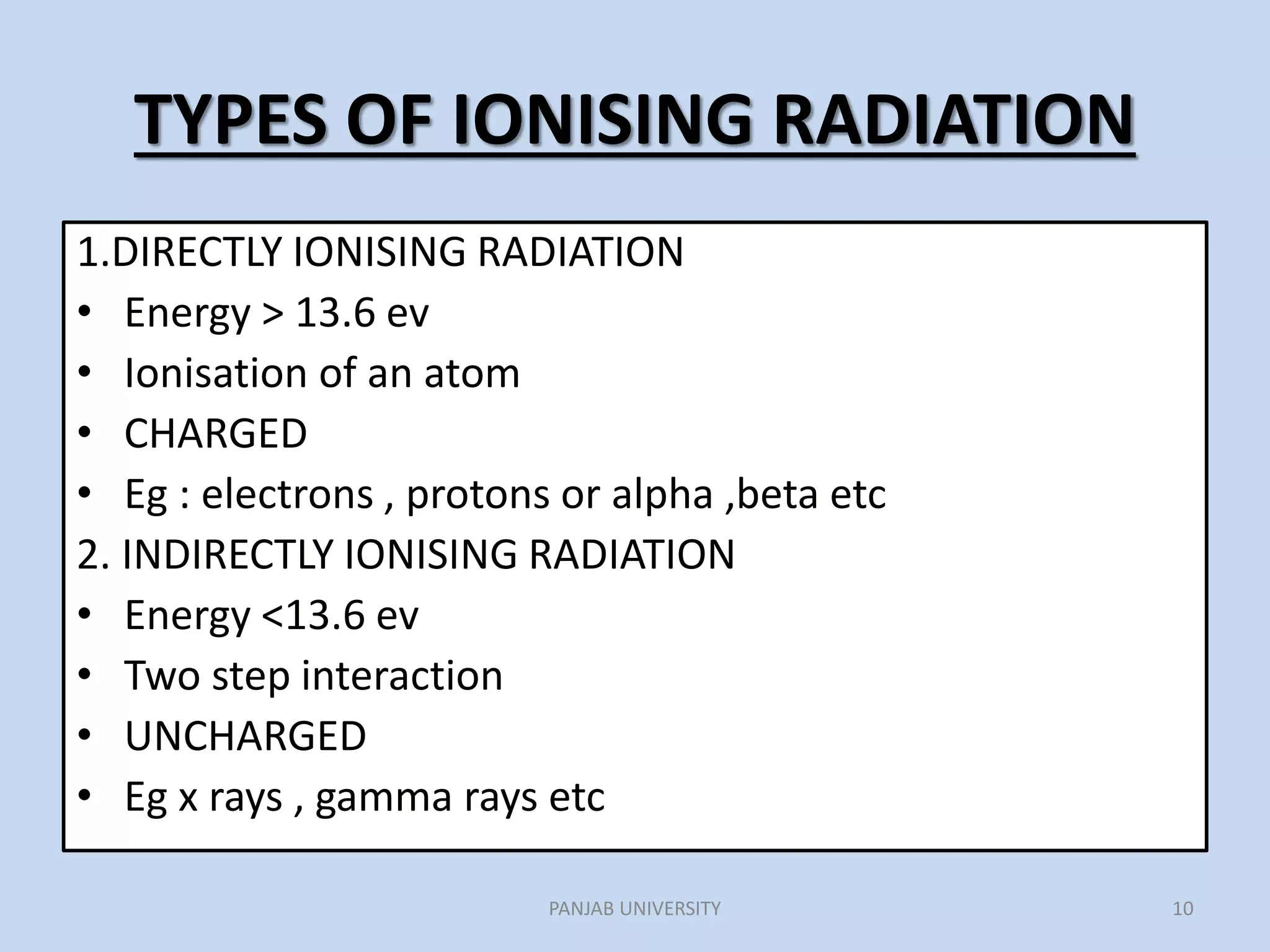 TYPES OF IONISING RADIATION

1.DIRECTLY IONISING RADIATION
• Energy > 13.6 ev
• Ionisation of an atom
• CHARGED
• Eg : electrons , protons or alpha ,beta etc
2. INDIRECTLY IONISING RADIATION
• Energy <13.6 ev
• Two step interaction
• UNCHARGED
• Eg x rays , gamma rays etc

PANJAB UNIVERSITY

10